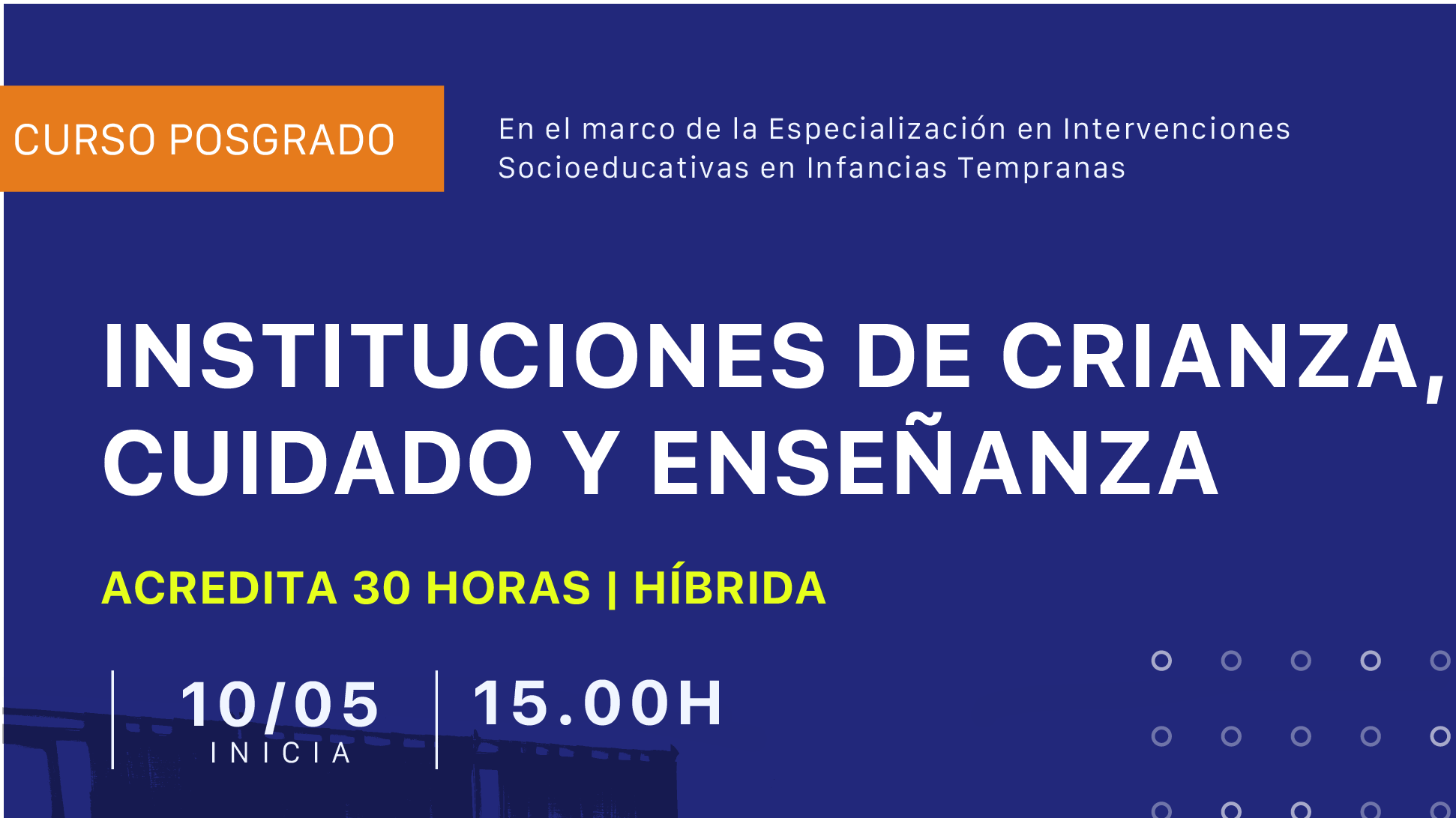 CURSO POSGRADO

En el marco de la Especialización en Intervenciones Socioeducativas en Infancias Tempranas

INSTITUCIONES DE CRIANZA, CUIDADO Y ENSEÑANZA

ACREDITA 30 HORAS | HÍBRIDA

10/05
INICIA

15.00H